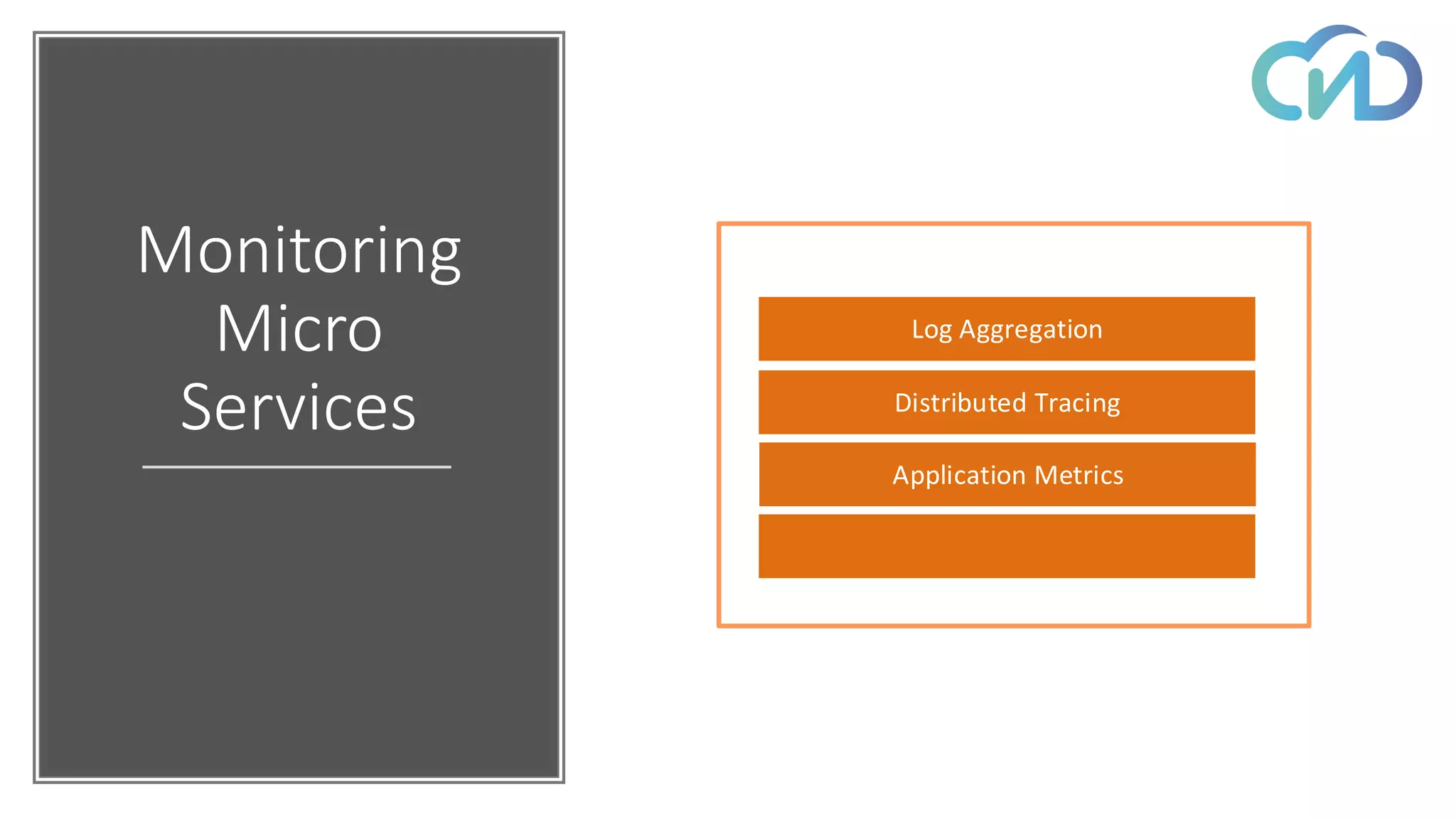 Monitoring Micro Services

Log Aggregation

Distributed Tracing

Application Metrics